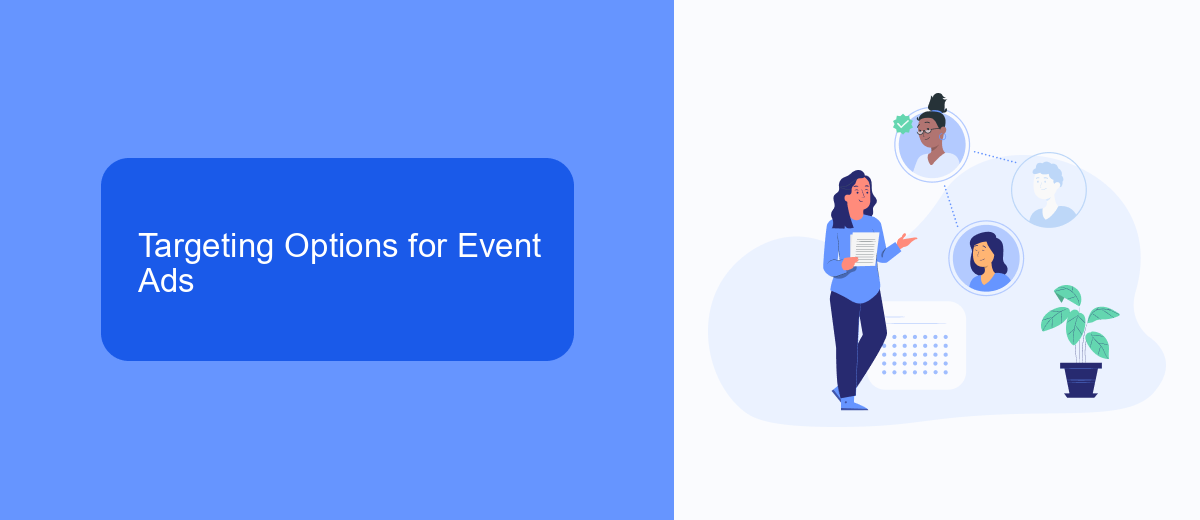 Targeting Options for Event Ads